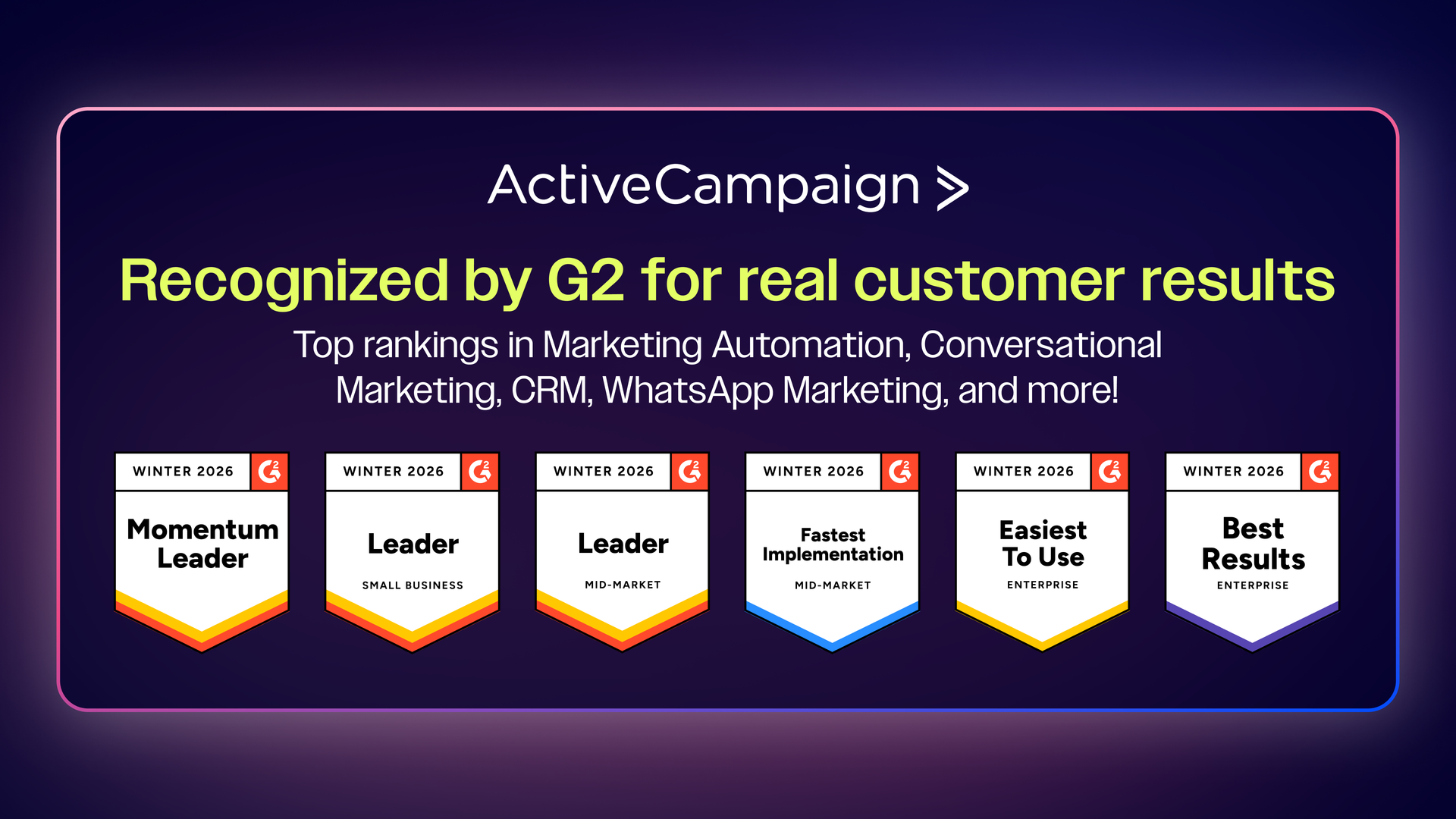 ActiveCampaign >

Recognized by G2 for real customer results

Top rankings in Marketing Automation, Conversational Marketing, CRM, WhatsApp Marketing, and more!

WINTER 2026 G2
Momentum Leader

WINTER 2026 G2
Leader
SMALL BUSINESS

WINTER 2026 G2
Leader
MID-MARKET

WINTER 2026 G2
Fastest Implementation
MID-MARKET

WINTER 2026 G2
Easiest To Use
ENTERPRISE

WINTER 2026 G2
Best Results
ENTERPRISE